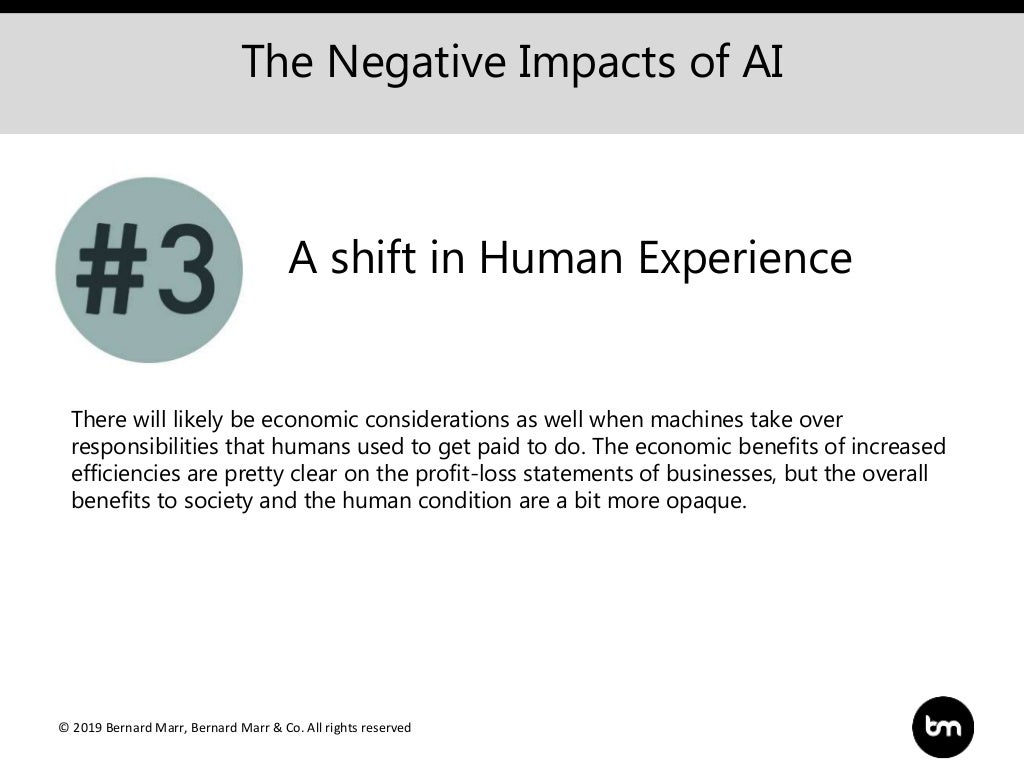 The Negative Impacts of AI

#3

A shift in Human Experience

There will likely be economic considerations as well when machines take over responsibilities that humans used to get paid to do. The economic benefits of increased efficiencies are pretty clear on the profit-loss statements of businesses, but the overall benefits to society and the human condition are a bit more opaque.

© 2019 Bernard Marr, Bernard Marr & Co. All rights reserved

bm